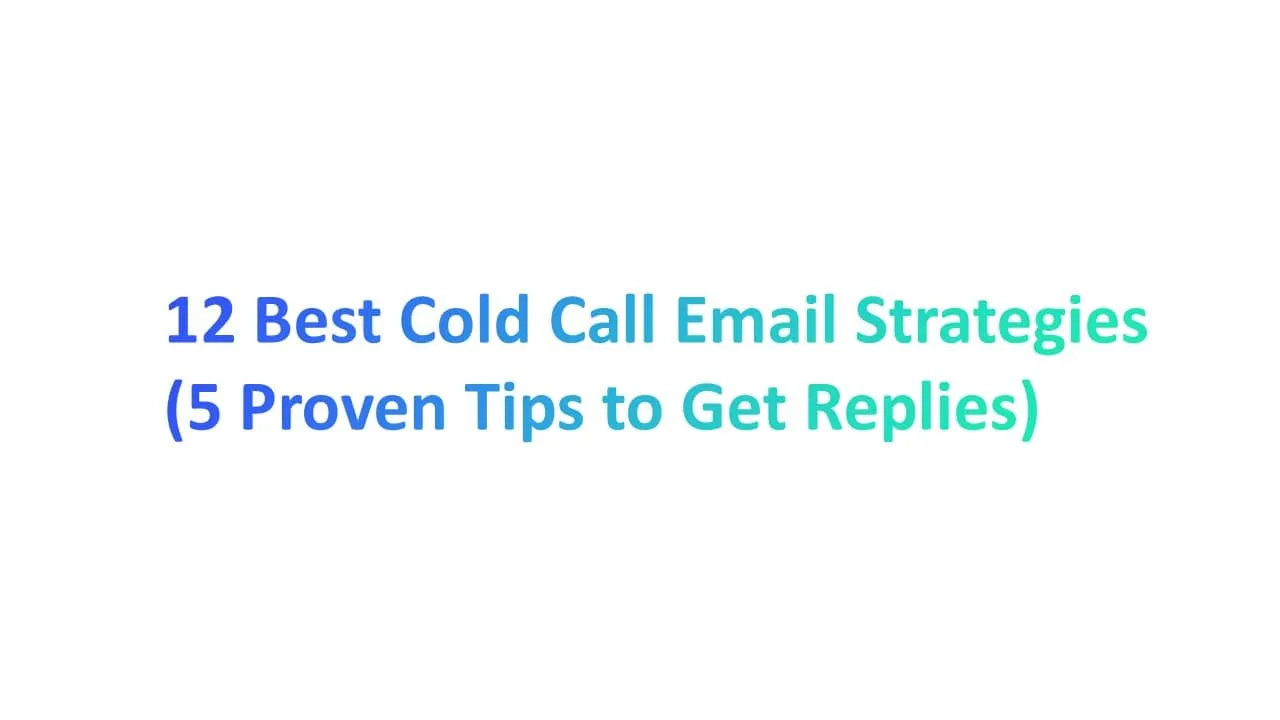 12 Best Cold Call Email Strategies (5 Proven Tips to Get Replies)